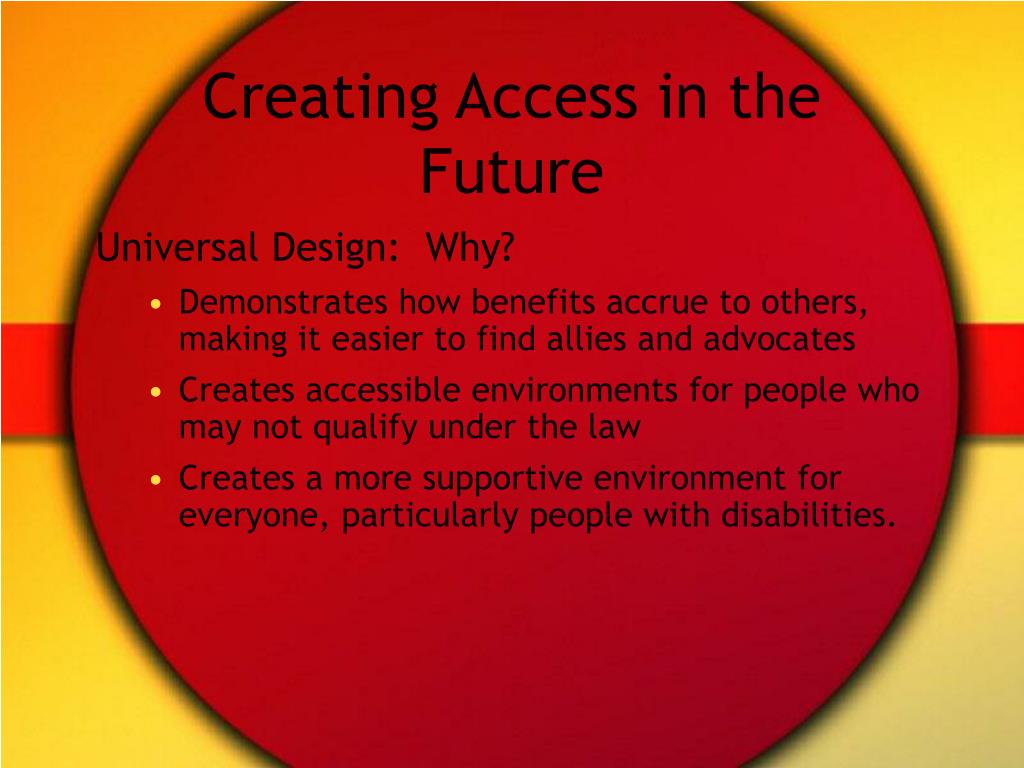 Creating Access in the Future

Universal Design: Why?

• Demonstrates how benefits accrue to others, making it easier to find allies and advocates
• Creates accessible environments for people who may not qualify under the law
• Creates a more supportive environment for everyone, particularly people with disabilities.